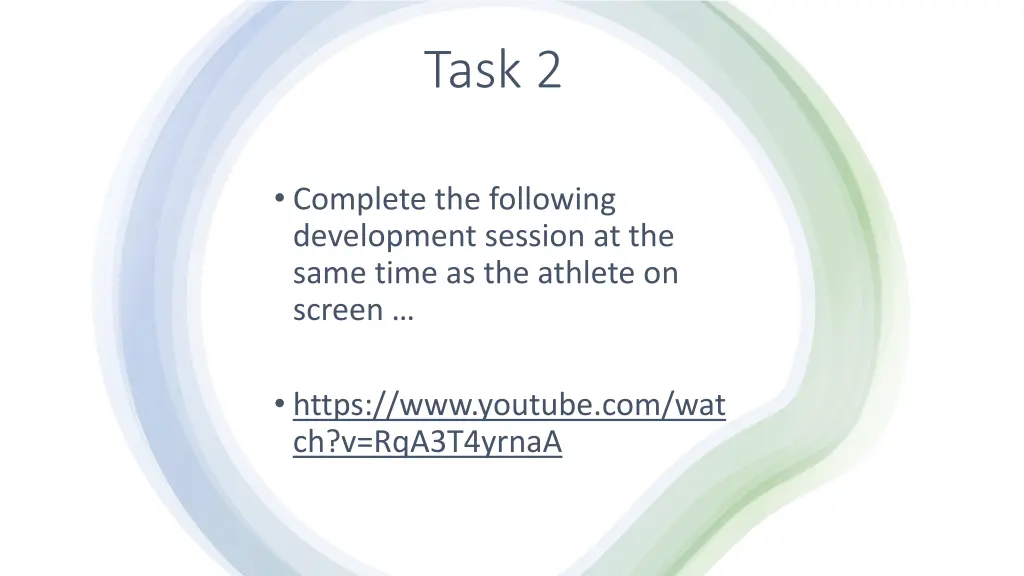 Task 2

• Complete the following development session at the same time as the athlete on screen …

• https://www.youtube.com/watch?v=RqA3T4yrnaA